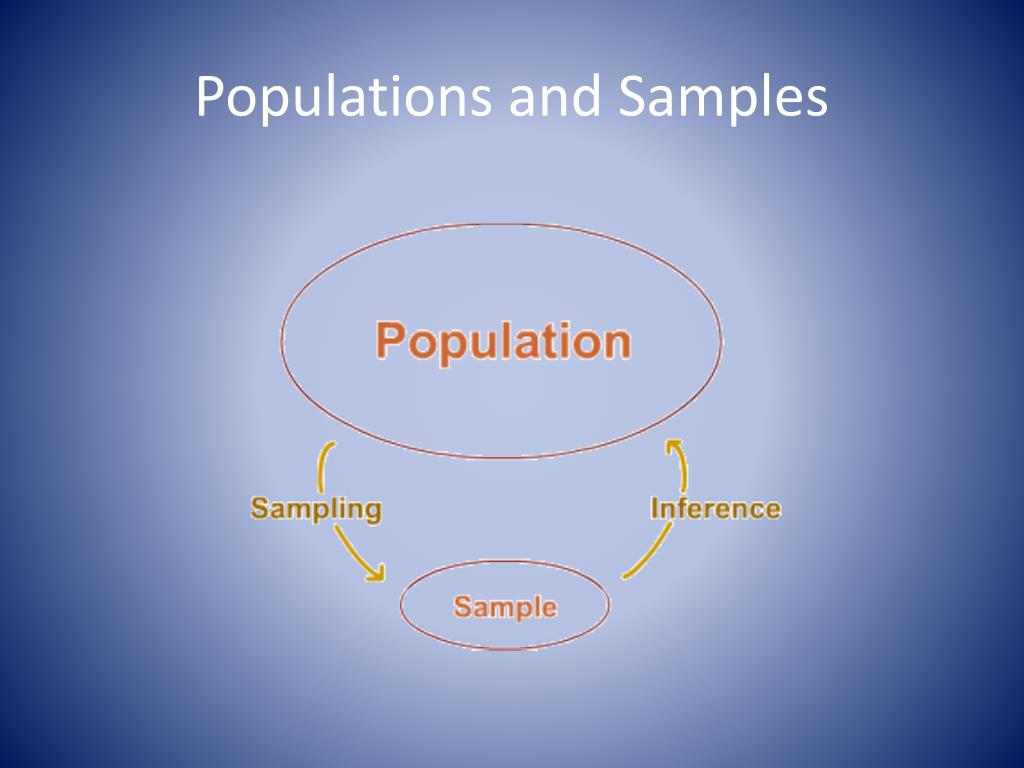 Populations and Samples

Population

Sampling

Inference

Sample